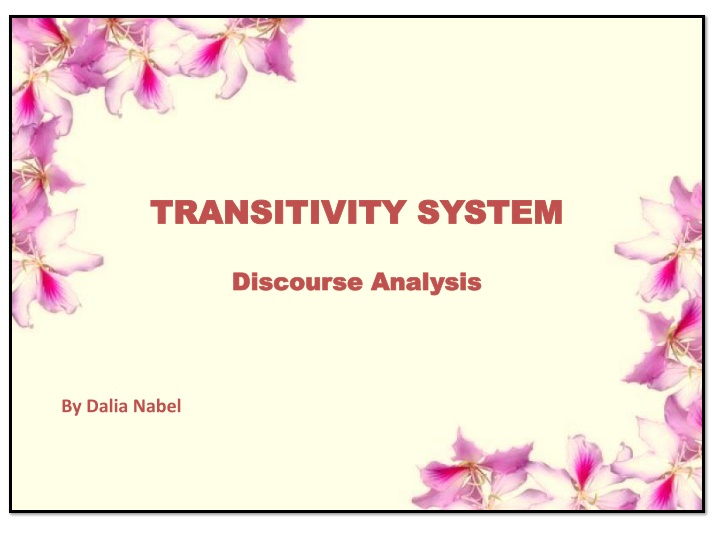 TRANSITIVITY SYSTEM

Discourse Analysis

By Dalia Nabel